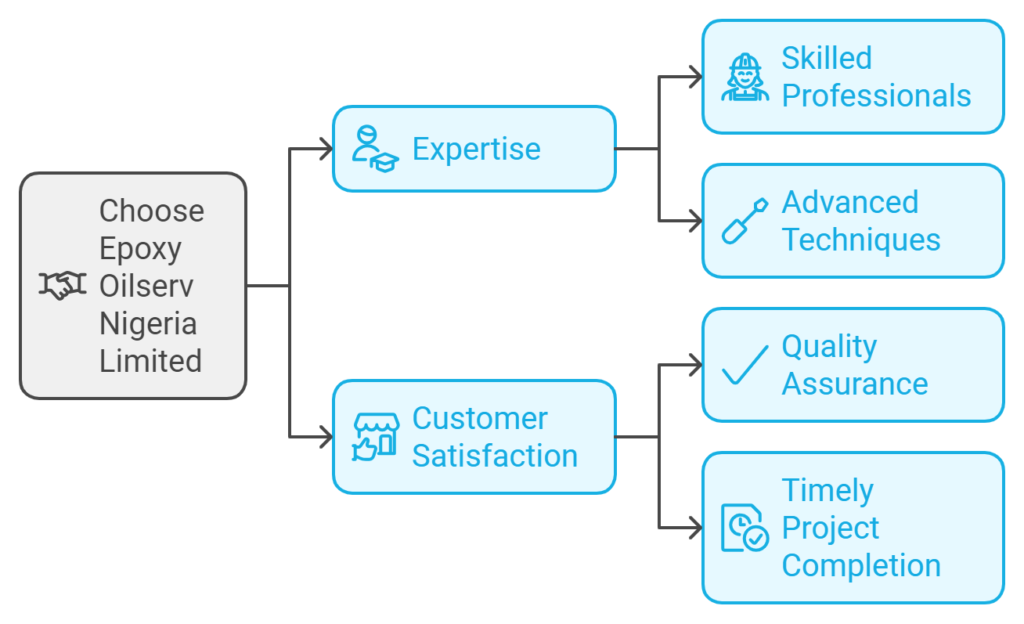 Choose Epoxy Oilserv Nigeria Limited

Expertise

Skilled Professionals

Advanced Techniques

Customer Satisfaction

Quality Assurance

Timely Project Completion